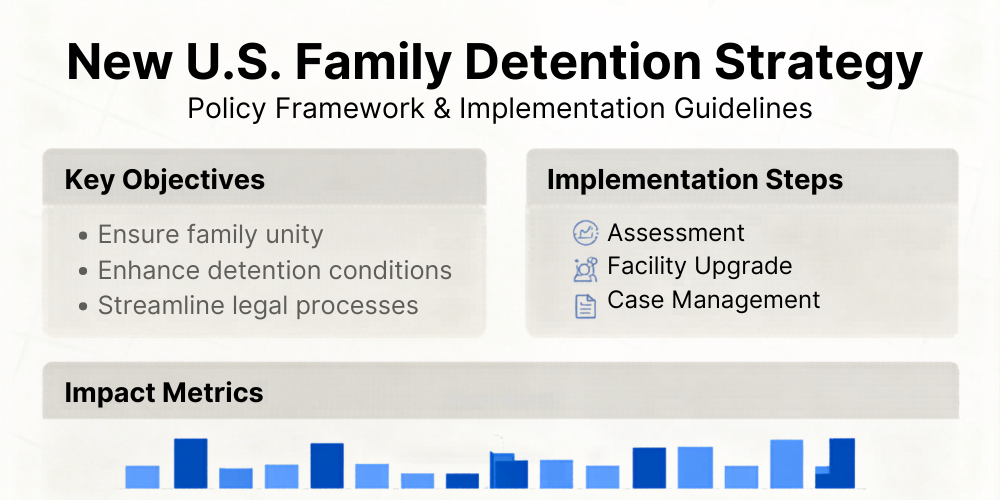 New U.S. Family Detention Strategy
Policy Framework & Implementation Guidelines

Key Objectives
• Ensure family unity
• Enhance detention conditions
• Streamline legal processes

Implementation Steps
Assessment
Facility Upgrade
Case Management

Impact Metrics